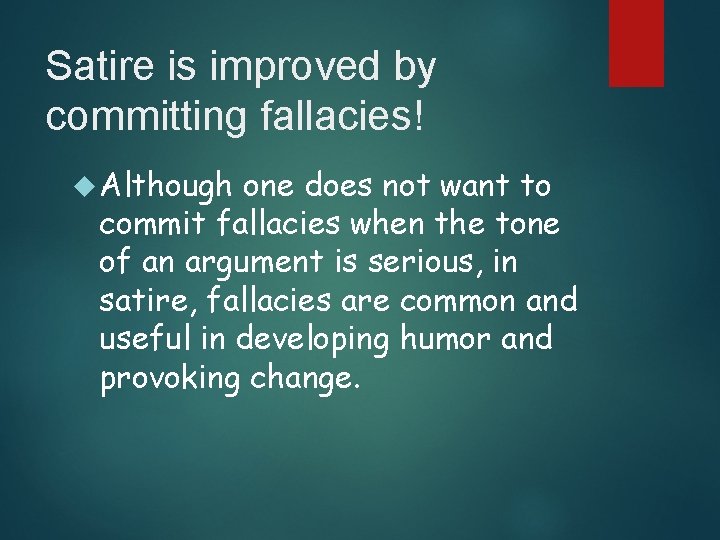 Satire is improved by committing fallacies!

Although one does not want to commit fallacies when the tone of an argument is serious, in satire, fallacies are common and useful in developing humor and provoking change.